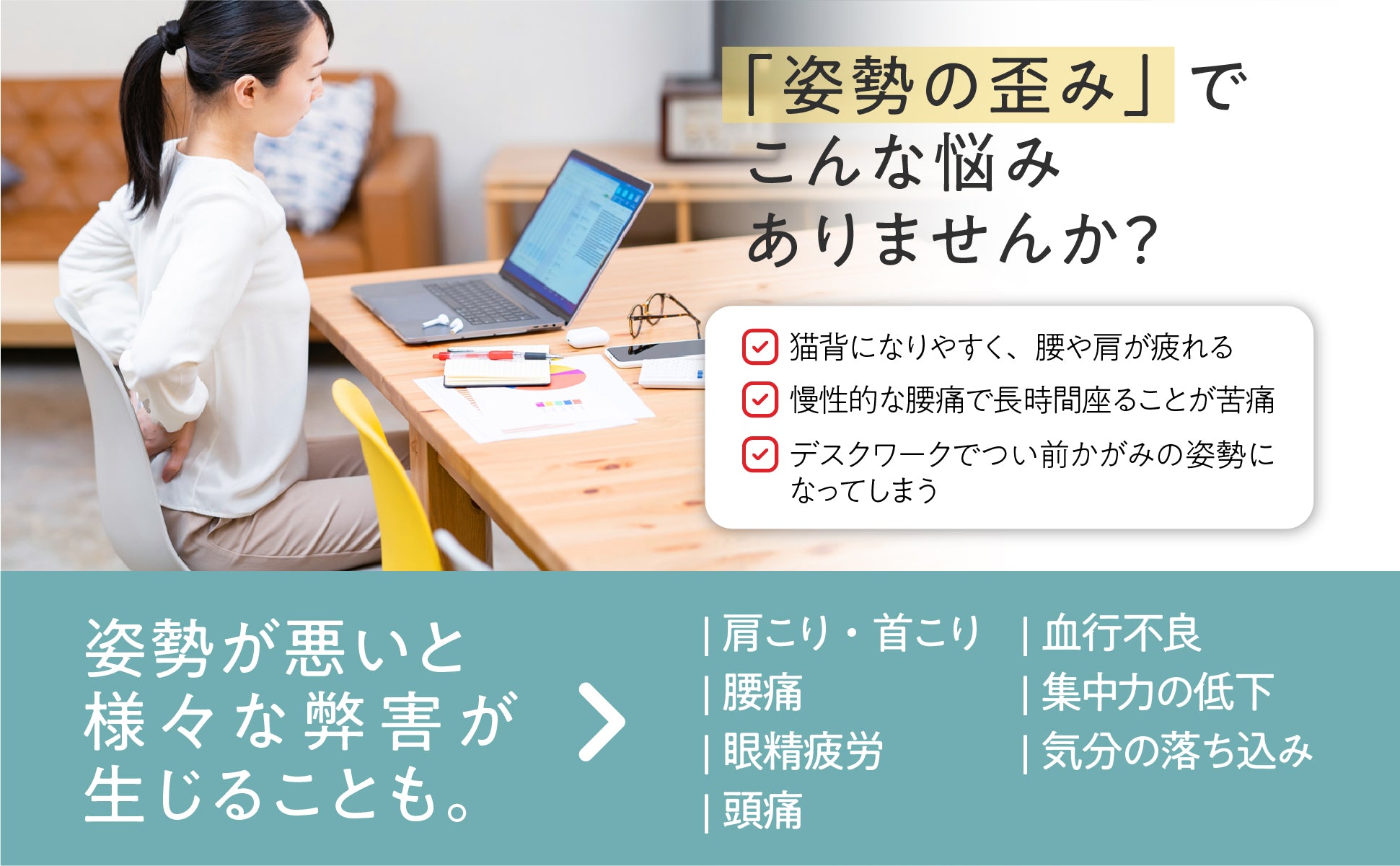 「姿勢の歪み」で
こんな悩み
ありませんか?

猫背になりやすく、腰や肩が疲れる

慢性的な腰痛で長時間座ることが苦痛

デスクワークでつい前かがみの姿勢になってしまう

姿勢が悪いと
様々な弊害が
生じることも。

| 肩こり・首こり
| 腰痛
| 眼精疲労
| 頭痛

| 血行不良
| 集中力の低下
| 気分の落ち込み